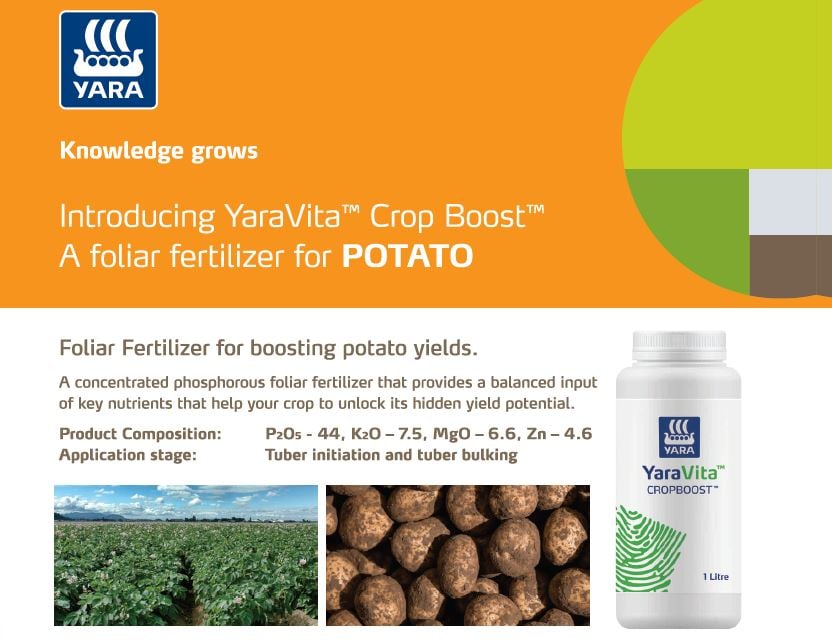 YARA

Knowledge grows

Introducing YaraVita™ Crop Boost™
A foliar fertilizer for POTATO

Foliar Fertilizer for boosting potato yields.

A concentrated phosphorous foliar fertilizer that provides a balanced input of key nutrients that help your crop to unlock its hidden yield potential.

Product Composition: $P_2O_5$ - 44, $K_2O$ – 7.5, MgO – 6.6, Zn – 4.6
Application stage: Tuber initiation and tuber bulking

YARA
YaraVita™
CROPBOOST™
1 Litre